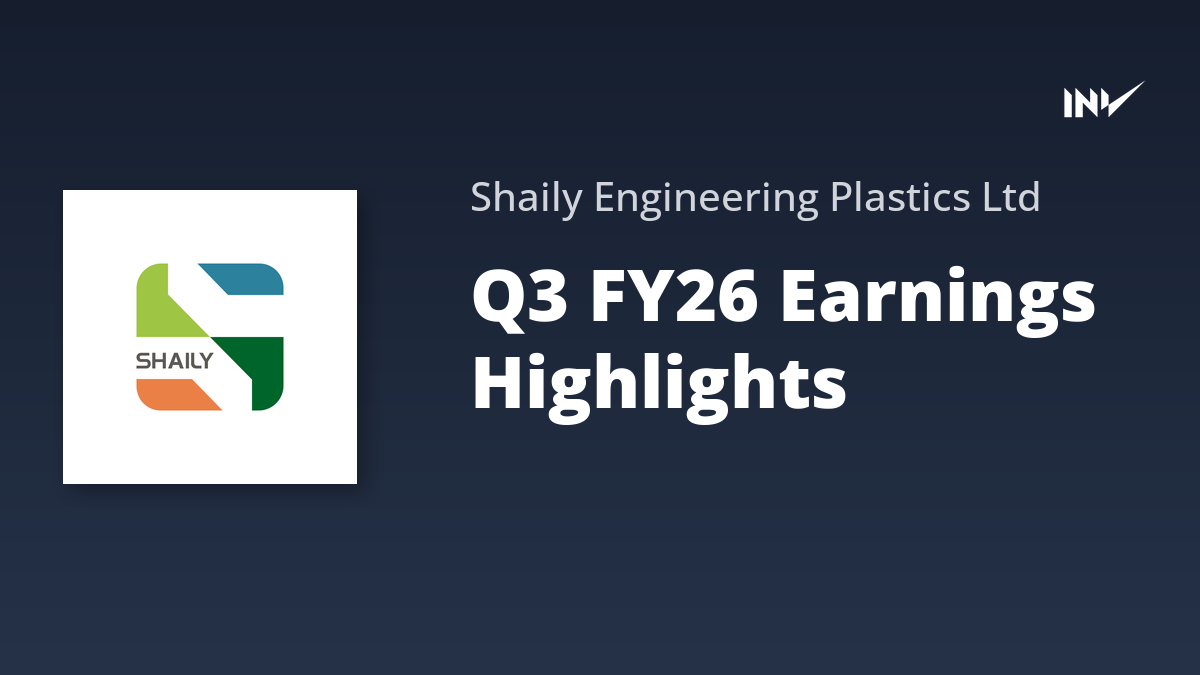 INV

SHAILY

Shaily Engineering Plastics Ltd

Q3 FY26 Earnings Highlights